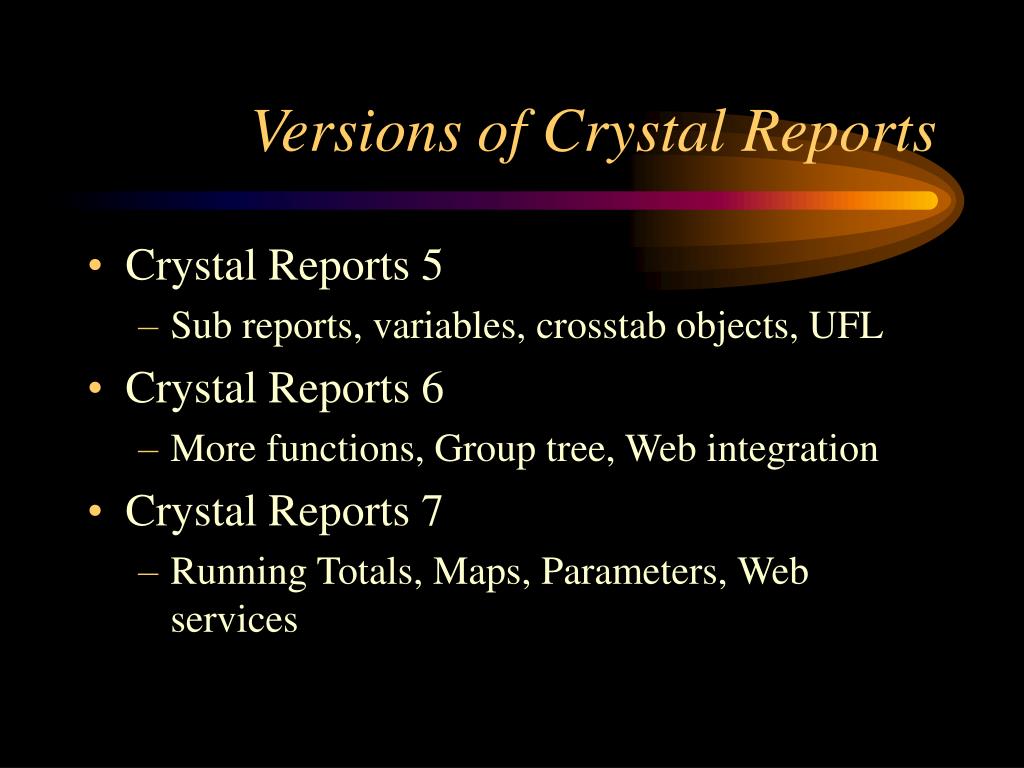 Versions of Crystal Reports

• Crystal Reports 5
– Sub reports, variables, crosstab objects, UFL
• Crystal Reports 6
– More functions, Group tree, Web integration
• Crystal Reports 7
– Running Totals, Maps, Parameters, Web services